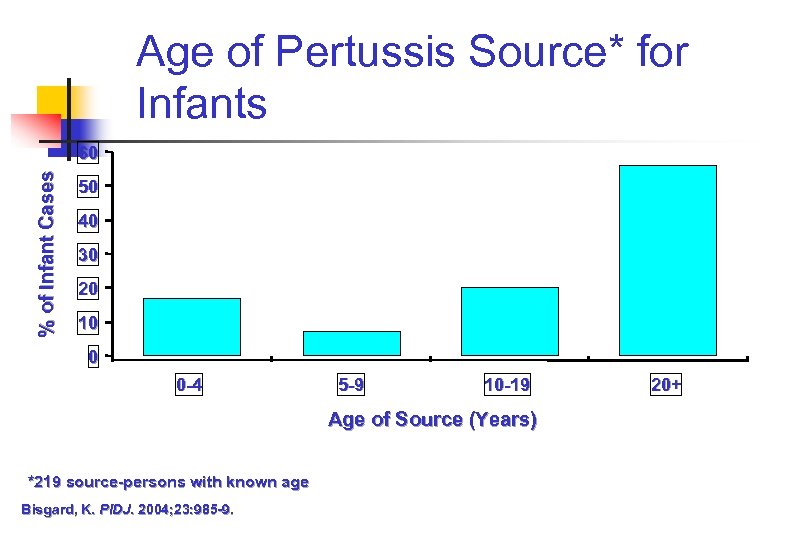 Age of Pertussis Source* for Infants

% of Infant Cases

60
50
40
30
20
10
0

0-4
5-9
10-19
20+

Age of Source (Years)

*219 source-persons with known age

Bisgard, K. PIDJ. 2004;23:985-9.